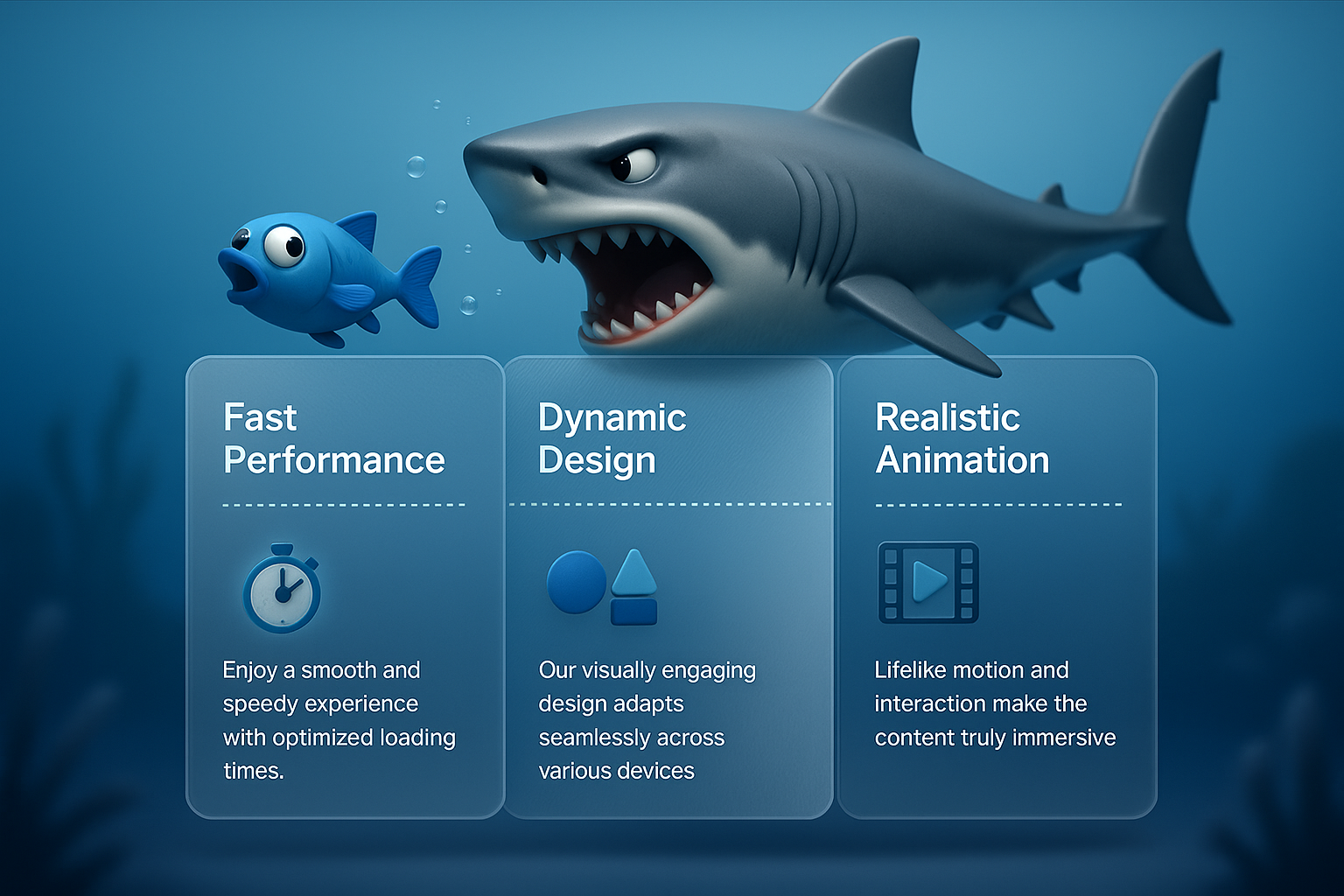 Fast Performance

Enjoy a smooth and speedy experience with optimized loading times.

Dynamic Design

Our visually engaging design adapts seamlessly across various devices

Realistic Animation

Lifelike motion and interaction make the content truly immersive